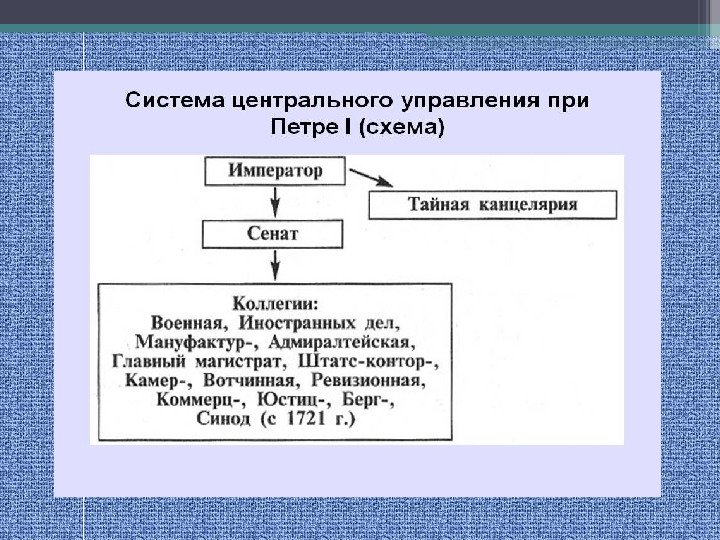 Система центрального управления при Петре I (схема)

Император

Тайная канцелярия

Сенат

Коллегии:
Военная, Иностранных дел, Мануфактур-, Адмиралтейская, Главный магистрат, Штатс-контор-, Камер-, Вотчинная, Ревизионная, Коммерц-, Юстиц-, Берг-, Синод (с 1721 г.)